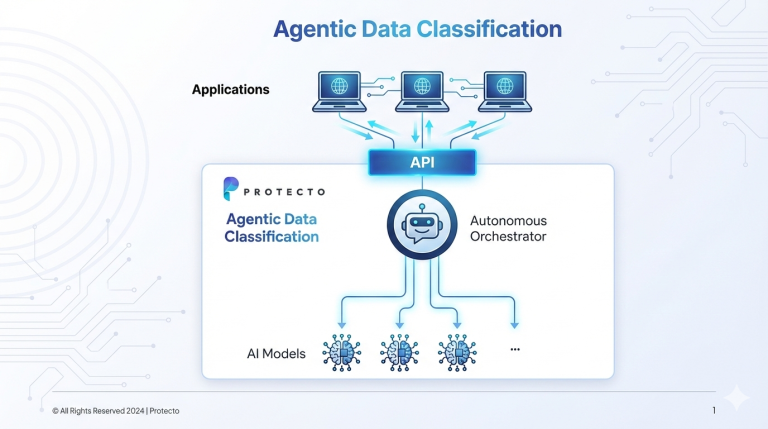 Agentic Data Classification

Applications

API

PROTECTO

Agentic Data Classification

Autonomous Orchestrator

AI Models

...

© All Rights Reserved 2024 | Protecto

1